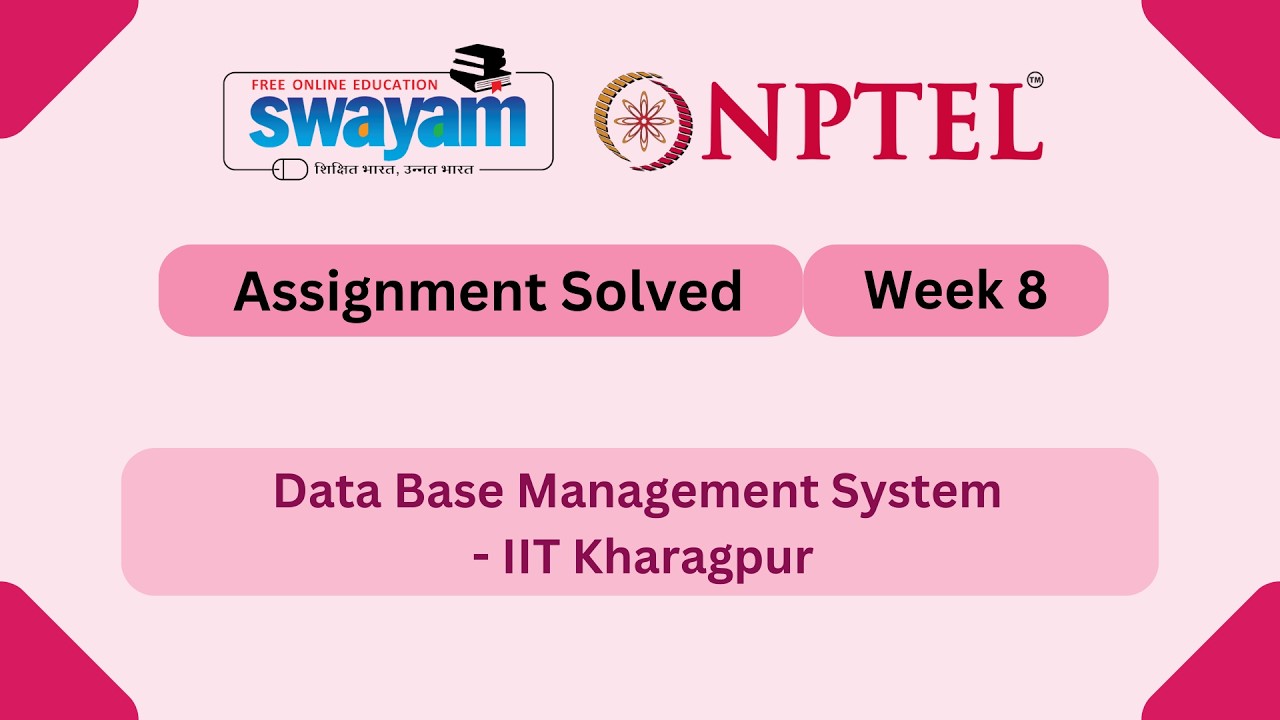 FREE ONLINE EDUCATION
swayam
शिक्षित भारत, उन्नत भारत

NPTEL™

Assignment Solved

Week 8

Data Base Management System
- IIT Kharagpur